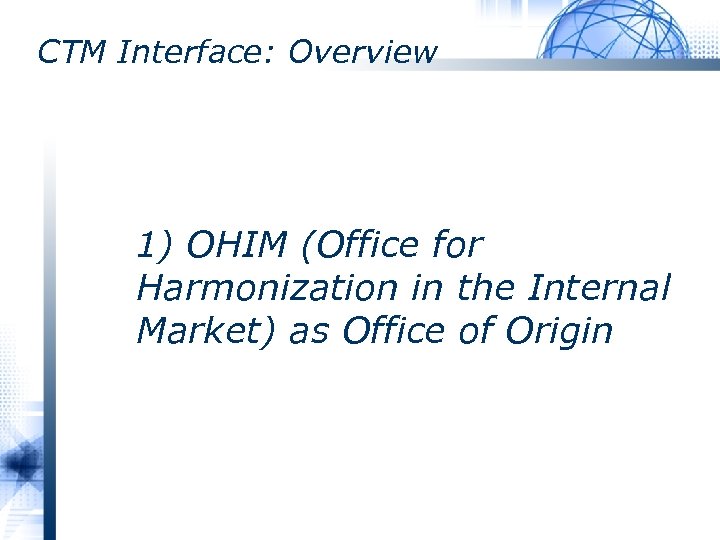 CTM Interface: Overview

1) OHIM (Office for Harmonization in the Internal Market) as Office of Origin